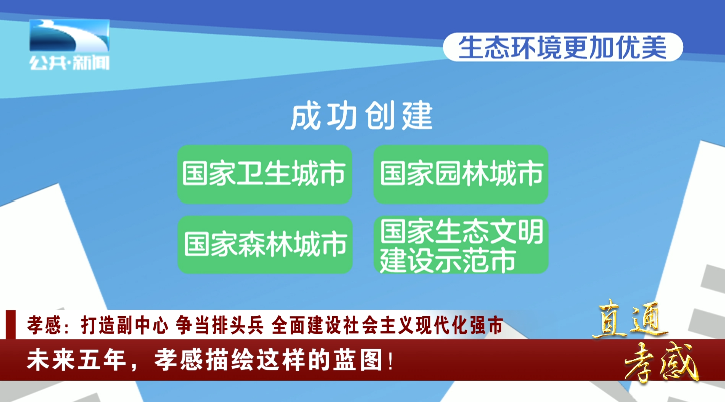 公共·新闻

生态环境更加优美

成功创建

国家卫生城市

国家园林城市

国家森林城市

国家生态文明建设示范市

孝感：打造副中心 争当排头兵 全面建设社会主义现代化强市

未来五年，孝感描绘这样的蓝图！

直通孝感